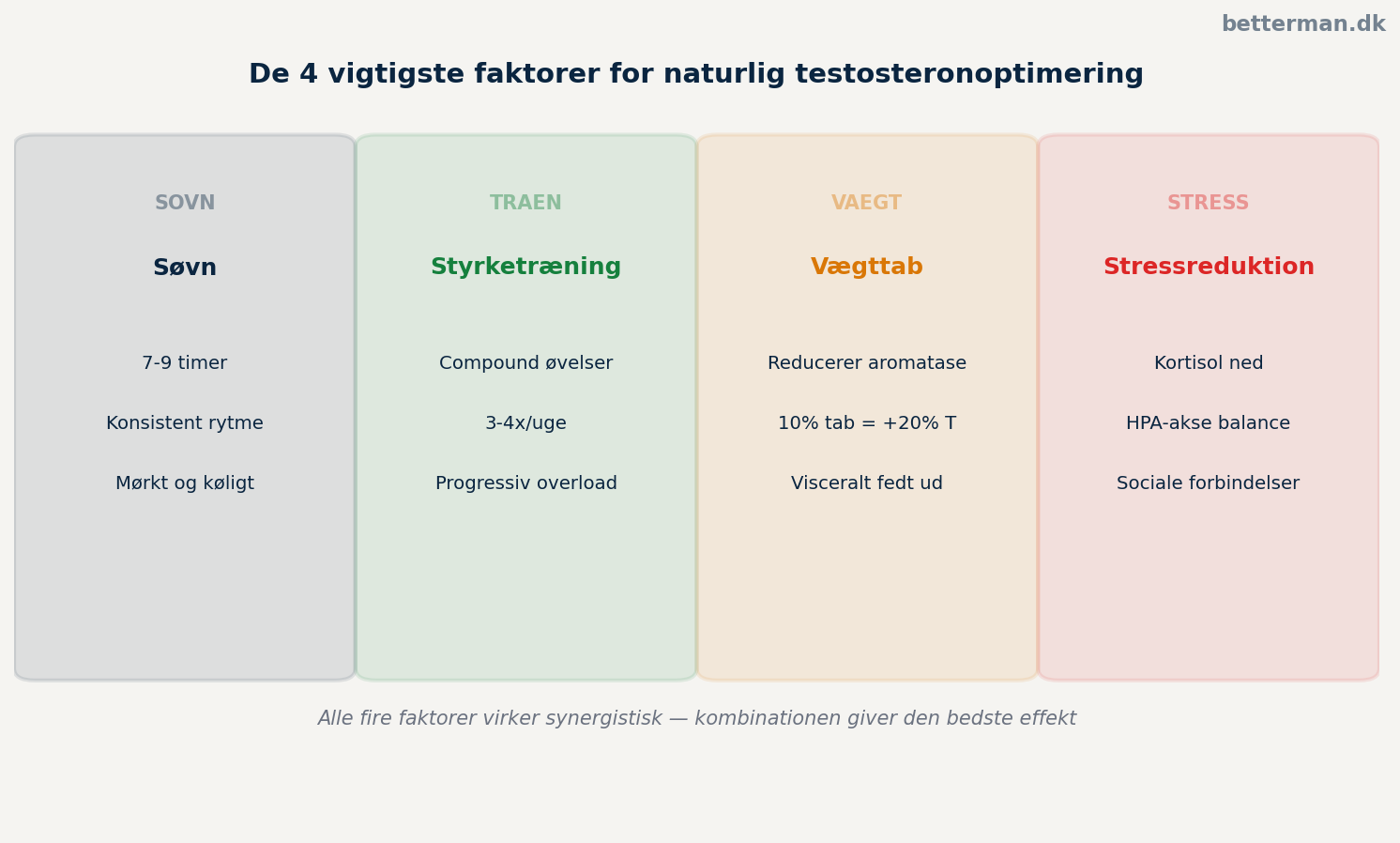 betterman.dk

De 4 vigtigste faktorer for naturlig testosteronoptimering

SOVN

Søvn

7-9 timer

Konsistent rytme

Mørkt og køligt

TRAEN

Styrketræning

Compound øvelser

3-4x/uge

Progressiv overload

VAEGT

Vægttab

Reducerer aromatase

10% tab = +20% T

Visceralt fedt ud

STRESS

Stressreduktion

Kortisol ned

HPA-akse balance

Sociale forbindelser

Alle fire faktorer virker synergistisk — kombinationen giver den bedste effekt